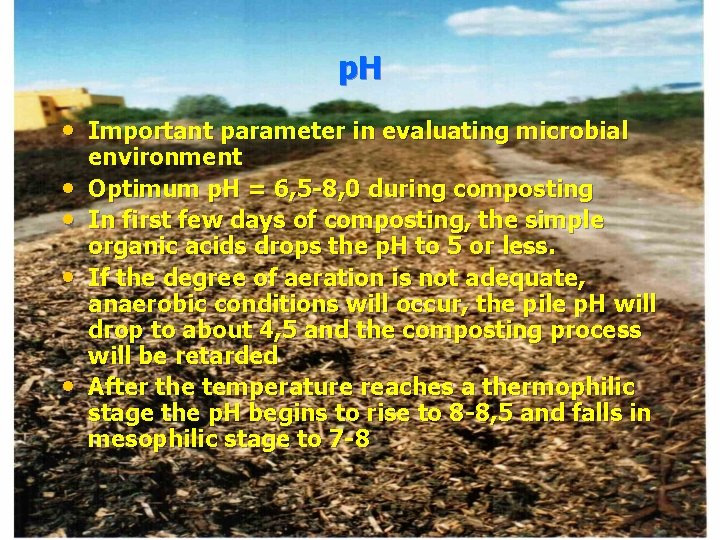 pH

• Important parameter in evaluating microbial environment
• Optimum pH = 6,5-8,0 during composting
• In first few days of composting, the simple organic acids drops the pH to 5 or less.
• If the degree of aeration is not adequate, anaerobic conditions will occur, the pile pH will drop to about 4,5 and the composting process will be retarded
• After the temperature reaches a thermophilic stage the pH begins to rise to 8-8,5 and falls in mesophilic stage to 7-8